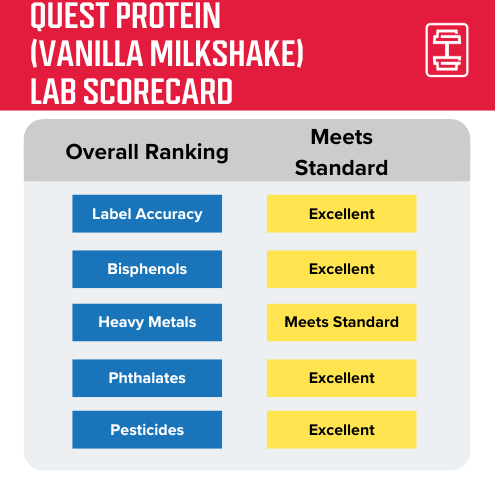 QUEST PROTEIN (VANILLA MILKSHAKE) LAB SCORECARD

| Overall Ranking | Meets Standard |
|---|---|
| Label Accuracy | Excellent |
| Bisphenols | Excellent |
| Heavy Metals | Meets Standard |
| Phthalates | Excellent |
| Pesticides | Excellent |